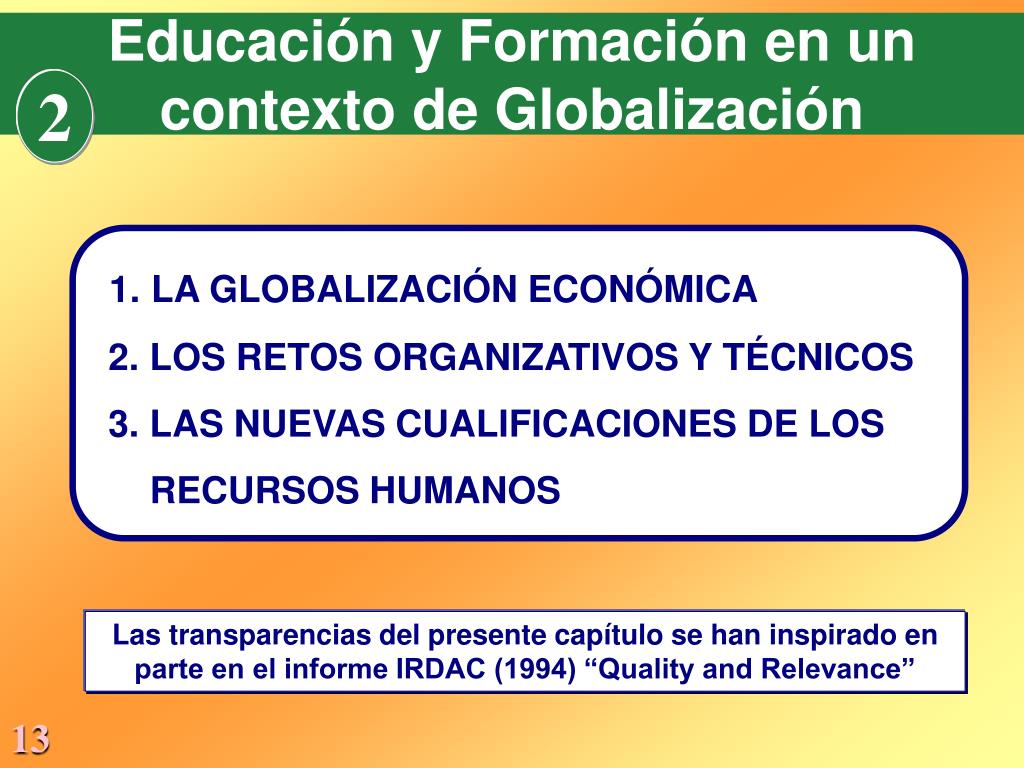 2

Educación y Formación en un contexto de Globalización

1. LA GLOBALIZACIÓN ECONÓMICA
2. LOS RETOS ORGANIZATIVOS Y TÉCNICOS
3. LAS NUEVAS CUALIFICACIONES DE LOS RECURSOS HUMANOS

Las transparencias del presente capítulo se han inspirado en parte en el informe IRDAC (1994) “Quality and Relevance”

13